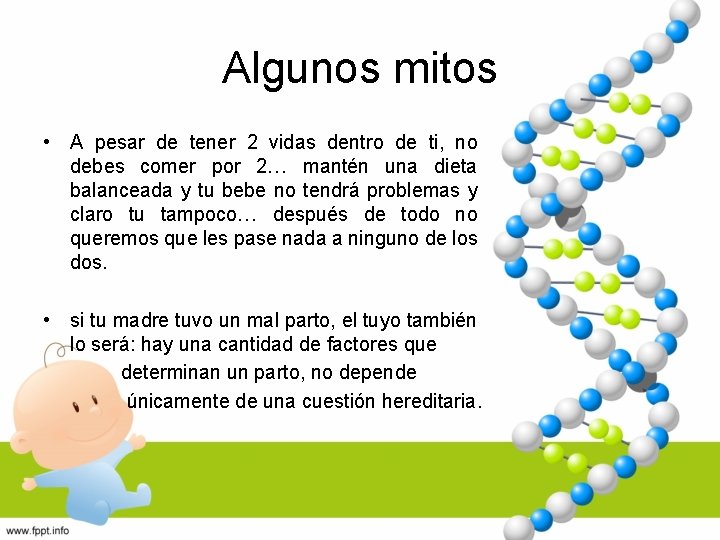 Algunos mitos

• A pesar de tener 2 vidas dentro de ti, no debes comer por 2… mantén una dieta balanceada y tu bebe no tendrá problemas y claro tu tampoco… después de todo no queremos que les pase nada a ninguno de los dos.

• si tu madre tuvo un mal parto, el tuyo también lo será: hay una cantidad de factores que determinan un parto, no depende únicamente de una cuestión hereditaria.

www.fppt.info